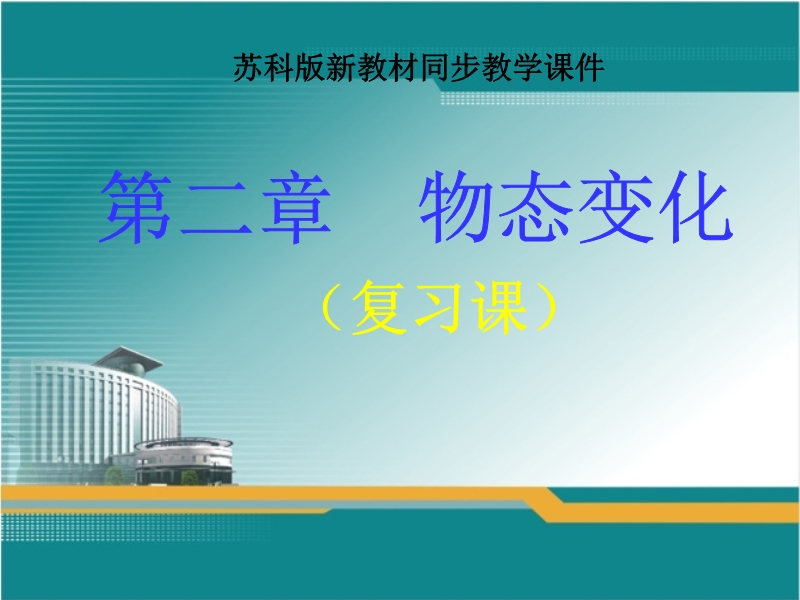 苏科版新教材同步教学课件

第二章　物态变化

（复习课）